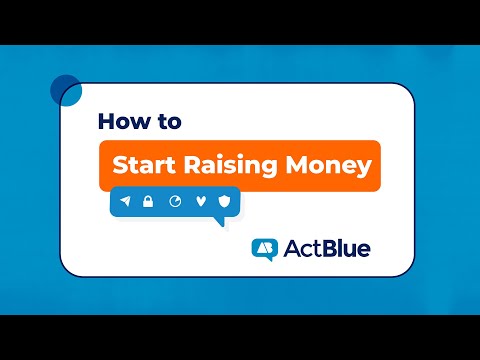 How to

Start Raising Money

AB ActBlue